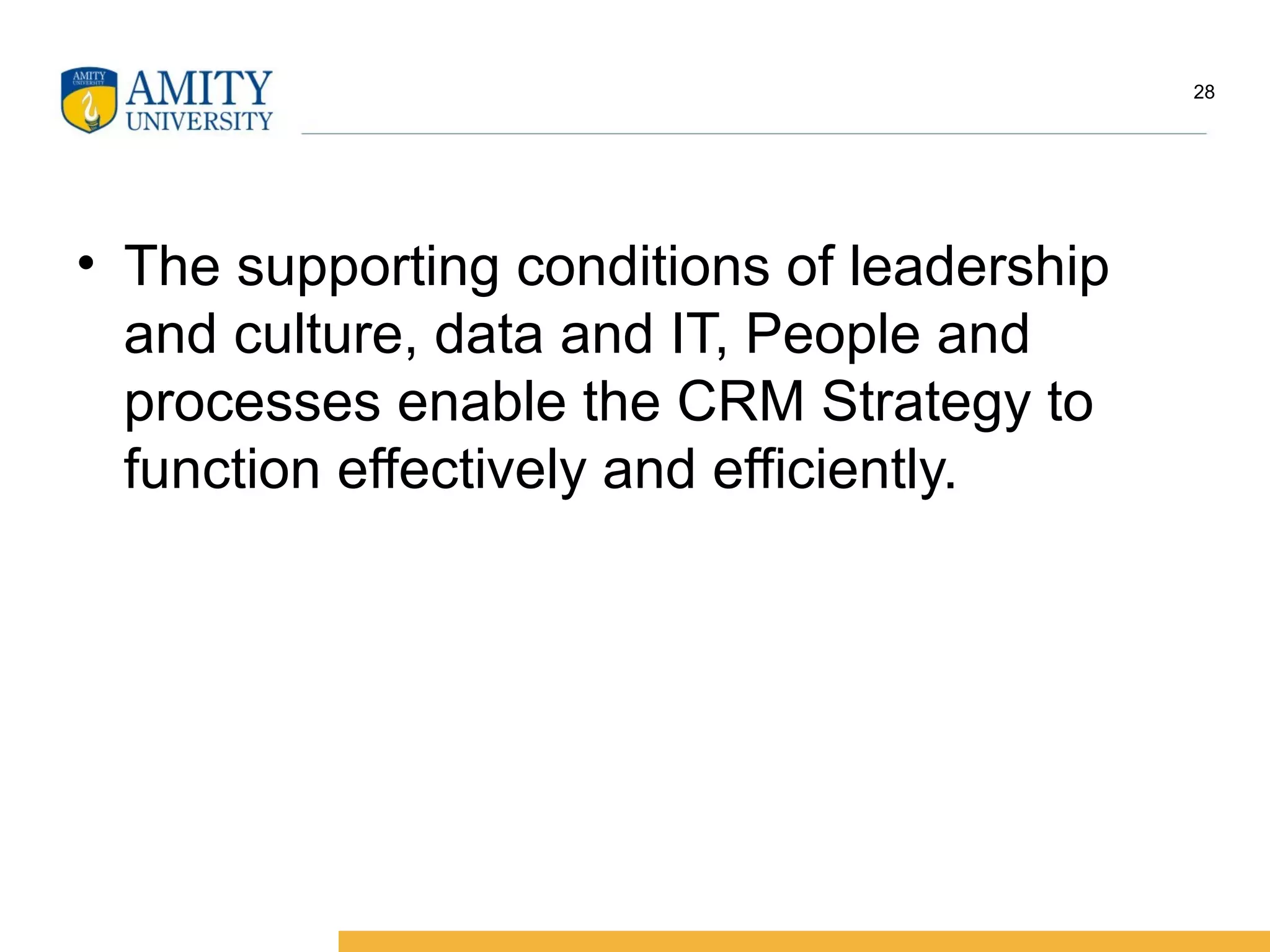 AMITY UNIVERSITY
AMITY
UNIVERSITY

28

• The supporting conditions of leadership and culture, data and IT, People and processes enable the CRM Strategy to function effectively and efficiently.